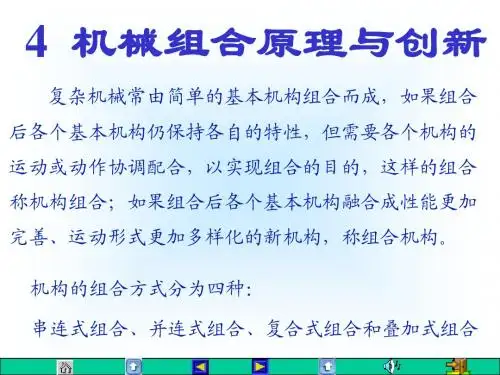 4 机械组合原理与创新

复杂机械常由简单的基本机构组合而成，如果组合后各个基本机构仍保持各自的特性，但需要各个机构的运动或动作协调配合，以实现组合的目的，这样的组合称机构组合；如果组合后各个基本机构融合成性能更加完善、运动形式更加多样化的新机构，称组合机构。

机构的组合方式分为四种：

串连式组合、并连式组合、复合式组合和叠加式组合